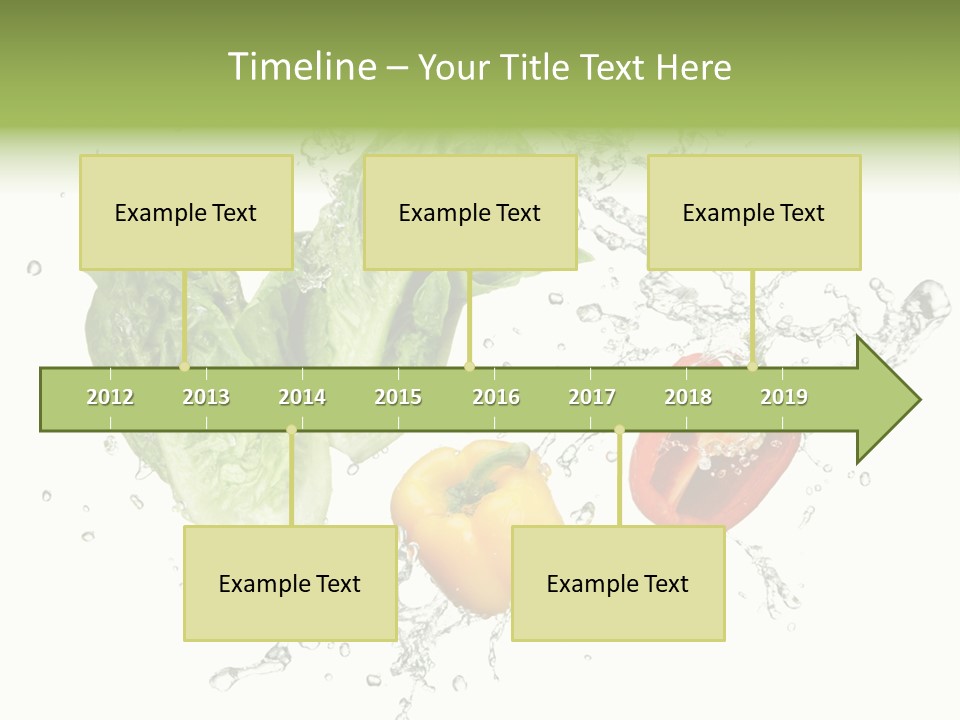 Timeline – Your Title Text Here

Example Text

Example Text

Example Text

2012 2013 2014 2015 2016 2017 2018 2019

Example Text

Example Text